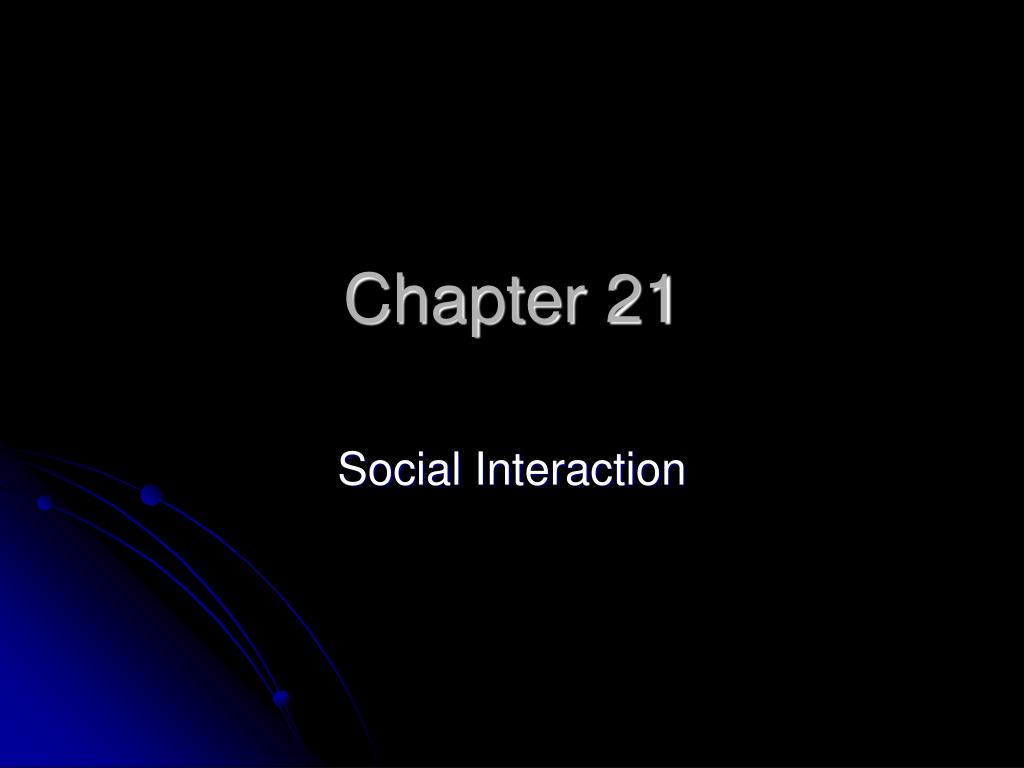 Chapter 21

Social Interaction